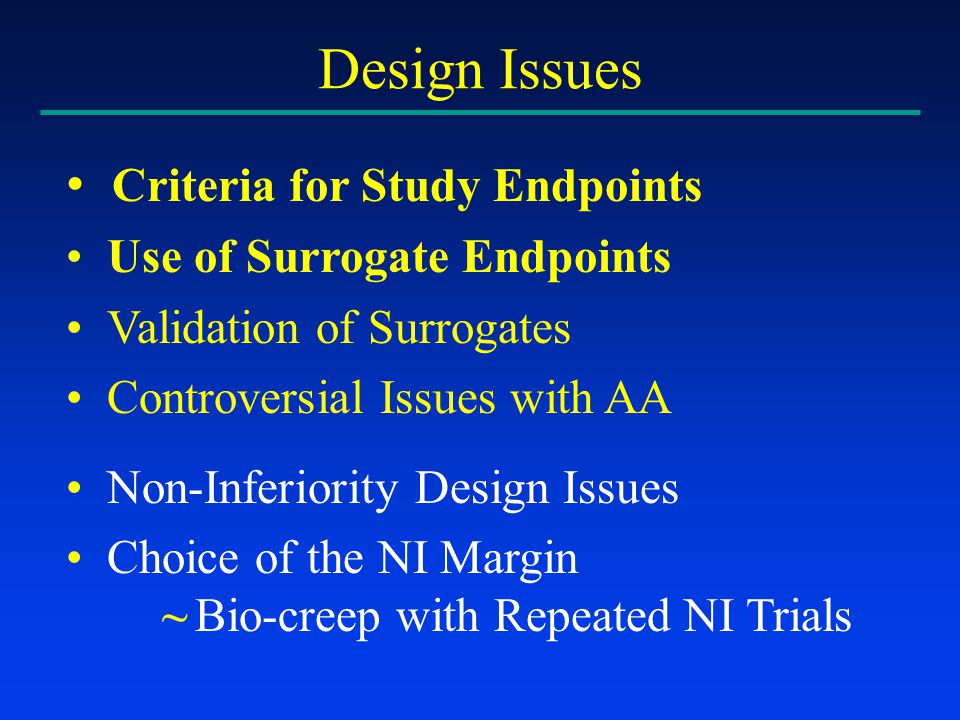 Design Issues

• Criteria for Study Endpoints
• Use of Surrogate Endpoints
• Validation of Surrogates
• Controversial Issues with AA

• Non-Inferiority Design Issues
• Choice of the NI Margin
~ Bio-creep with Repeated NI Trials